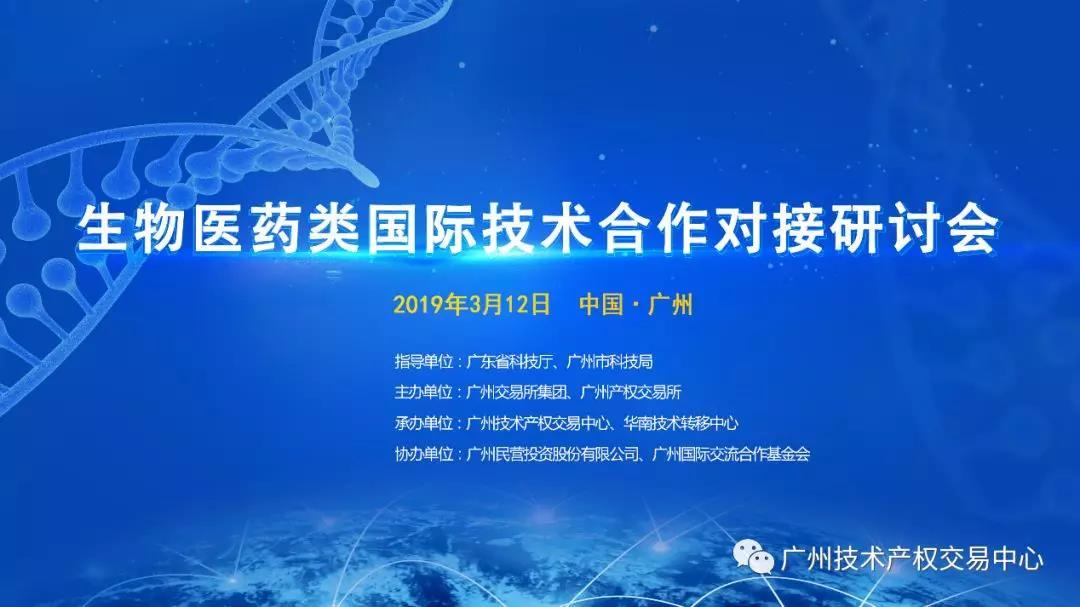 生物医药类国际技术合作对接研讨会

2019年3月12日　中国 · 广州

指导单位：广东省科技厅、广州市科技局

主办单位：广州交易所集团、广州产权交易所

承办单位：广州技术产权交易中心、华南技术转移中心

协办单位：广州民营投资股份有限公司、广州国际交流合作基金会

广州技术产权交易中心